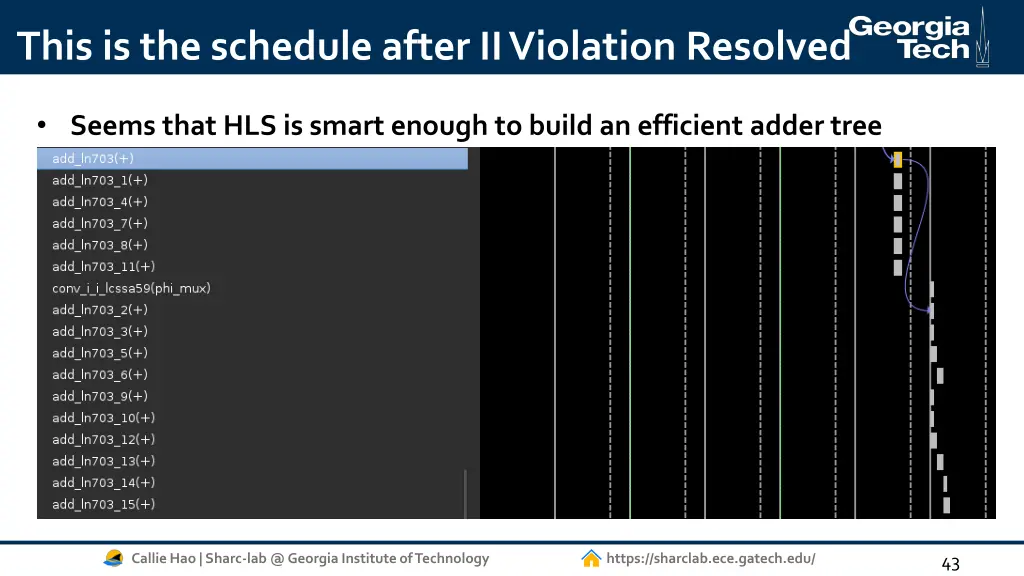 This is the schedule after II Violation Resolved

Georgia Tech

• Seems that HLS is smart enough to build an efficient adder tree

add_ln703(+)
add_ln703_1(+)
add_ln703_4(+)
add_ln703_7(+)
add_ln703_8(+)
add_ln703_11(+)
conv_i_i_lcssa59(phi_mux)
add_ln703_2(+)
add_ln703_3(+)
add_ln703_5(+)
add_ln703_6(+)
add_ln703_9(+)
add_ln703_10(+)
add_ln703_12(+)
add_ln703_13(+)
add_ln703_14(+)
add_ln703_15(+)

Callie Hao | Sharc-lab @ Georgia Institute of Technology

https://sharclab.ece.gatech.edu/

43